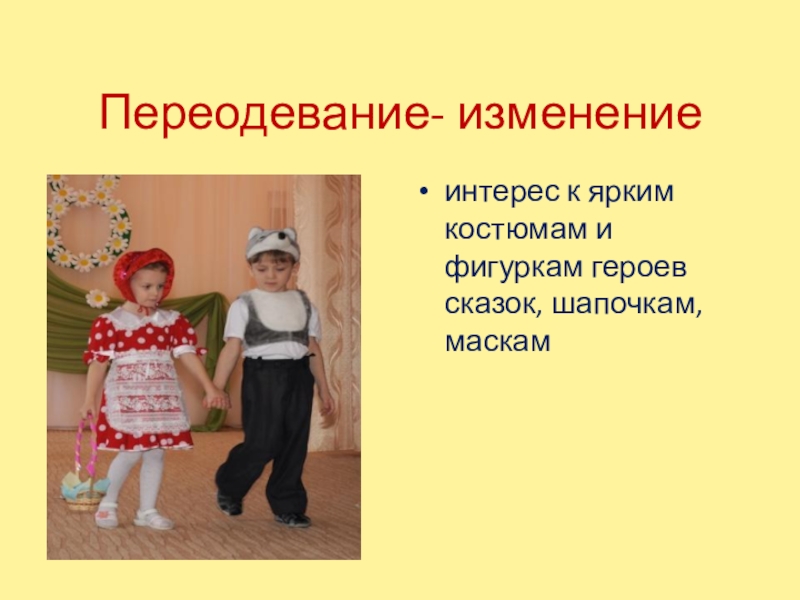 Переодевание- изменение

• интерес к ярким костюмам и фигуркам героев сказок, шапочкам, маскам